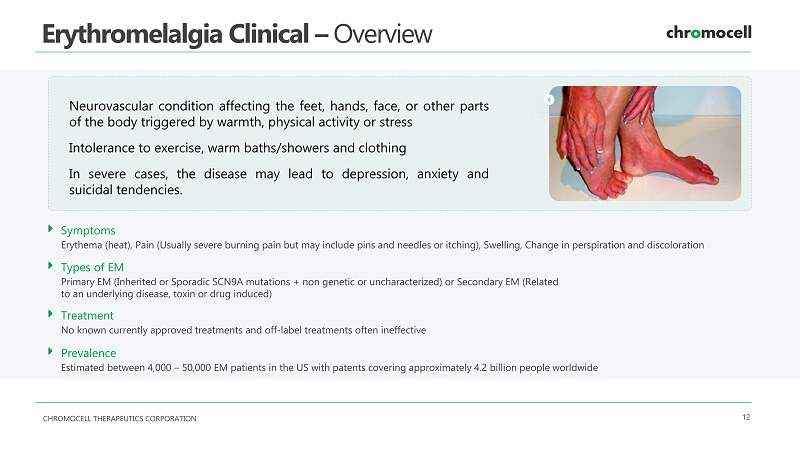 Erythromelalgia Clinical – Overview

chromocell

Neurovascular condition affecting the feet, hands, face, or other parts of the body triggered by warmth, physical activity or stress

Intolerance to exercise, warm baths/showers and clothing

In severe cases, the disease may lead to depression, anxiety and suicidal tendencies.

Symptoms
Erythema (heat), Pain (Usually severe burning pain but may include pins and needles or itching), Swelling, Change in perspiration and discoloration

Types of EM
Primary EM (Inherited or Sporadic SCN9A mutations + non genetic or uncharacterized) or Secondary EM (Related to an underlying disease, toxin or drug induced)

Treatment
No known currently approved treatments and off-label treatments often ineffective

Prevalence
Estimated between 4,000 – 50,000 EM patients in the US with patents covering approximately 4.2 billion people worldwide

CHROMOCELL THERAPEUTICS CORPORATION

12